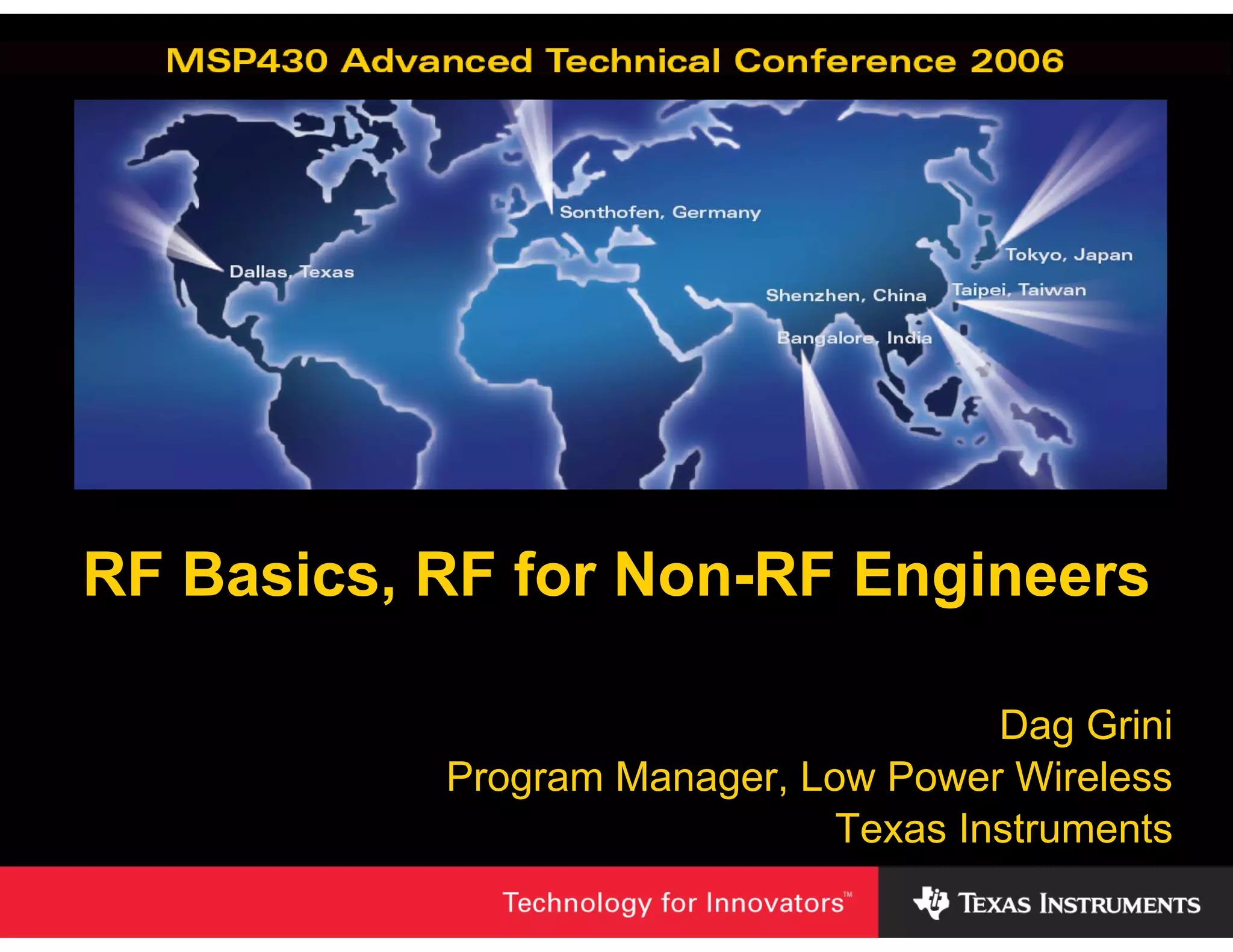 MSP430 Advanced Technical Conference 2006

Sonthofen, Germany

Dallas, Texas

Tokyo, Japan

Shenzhen, China

Taipei, Taiwan

Bangalore, India

RF Basics, RF for Non-RF Engineers

Dag Grini
Program Manager, Low Power Wireless
Texas Instruments

Technology for Innovators™

TEXAS INSTRUMENTS